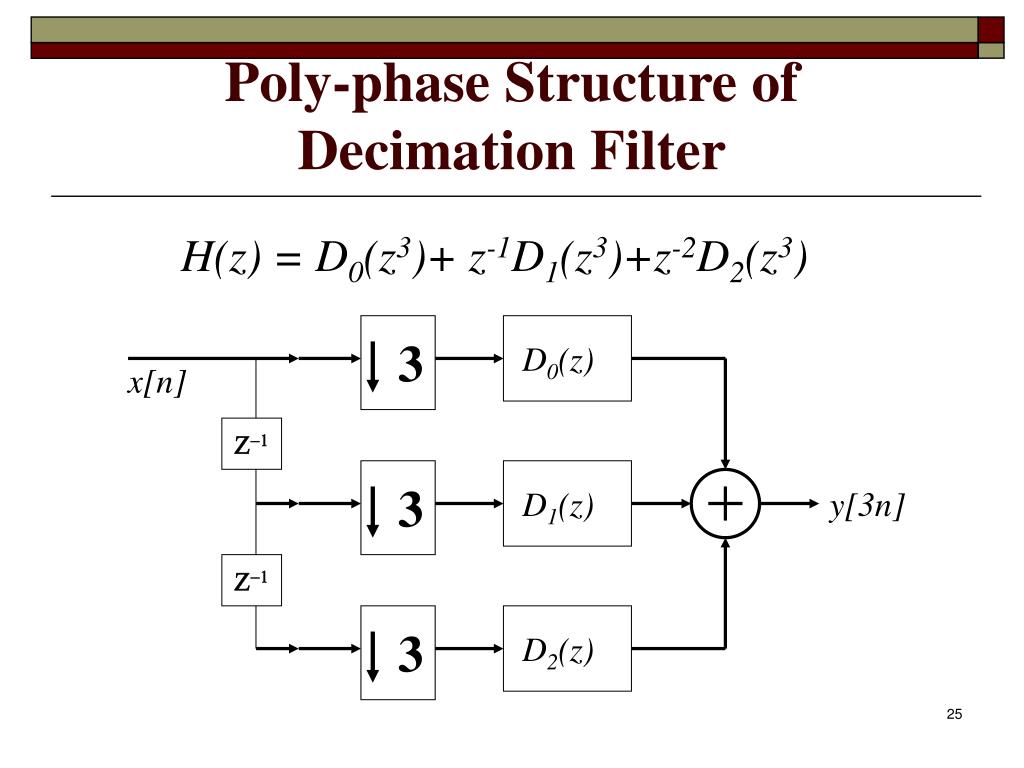 Poly-phase Structure of Decimation Filter

$H(z) = D_0(z^3) + z^{-1}D_1(z^3) + z^{-2}D_2(z^3)$

$x[n]$

$\downarrow 3$

$D_0(z)$

$z^{-1}$

$\downarrow 3$

$D_1(z)$

$+$

$y[3n]$

$z^{-1}$

$\downarrow 3$

$D_2(z)$

25